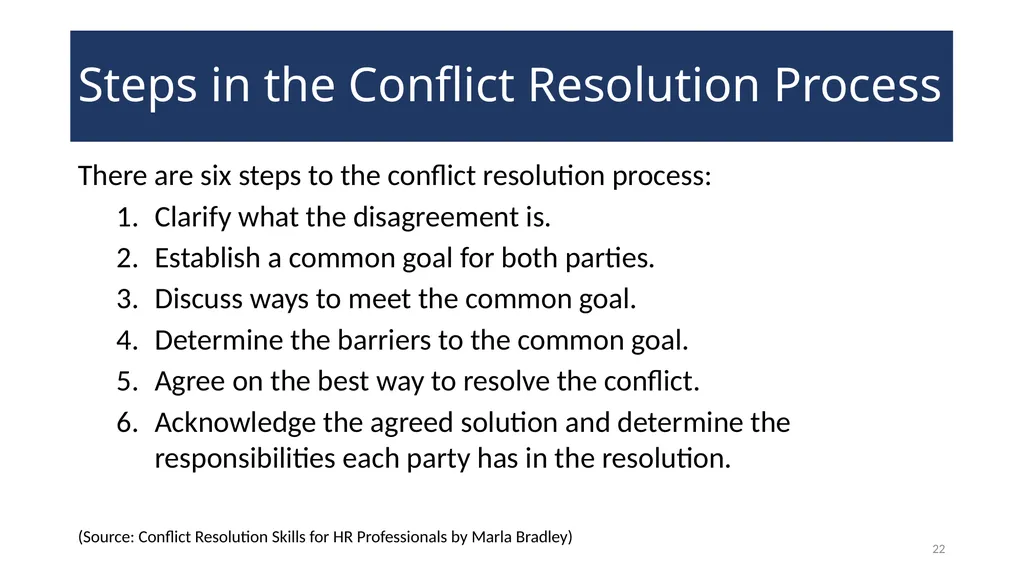 Steps in the Conflict Resolution Process

There are six steps to the conflict resolution process:

1. Clarify what the disagreement is.
2. Establish a common goal for both parties.
3. Discuss ways to meet the common goal.
4. Determine the barriers to the common goal.
5. Agree on the best way to resolve the conflict.
6. Acknowledge the agreed solution and determine the responsibilities each party has in the resolution.

(Source: Conflict Resolution Skills for HR Professionals by Marla Bradley)

22